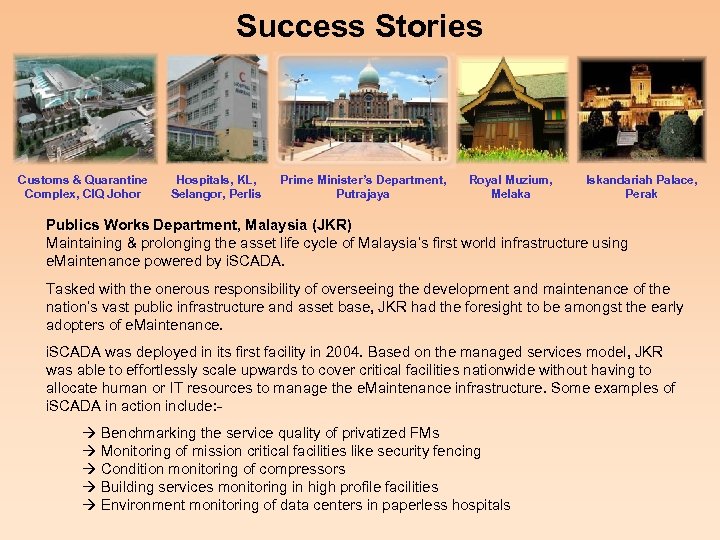 Success Stories

Customs & Quarantine Complex, CIQ Johor

Hospitals, KL, Selangor, Perlis

Prime Minister's Department, Putrajaya

Royal Muzium, Melaka

Iskandariah Palace, Perak

Publics Works Department, Malaysia (JKR)
Maintaining & prolonging the asset life cycle of Malaysia's first world infrastructure using eMaintenance powered by iSCADA.

Tasked with the onerous responsibility of overseeing the development and maintenance of the nation's vast public infrastructure and asset base, JKR had the foresight to be amongst the early adopters of eMaintenance.

iSCADA was deployed in its first facility in 2004. Based on the managed services model, JKR was able to effortlessly scale upwards to cover critical facilities nationwide without having to allocate human or IT resources to manage the eMaintenance infrastructure. Some examples of iSCADA in action include:-

→ Benchmarking the service quality of privatized FMs
→ Monitoring of mission critical facilities like security fencing
→ Condition monitoring of compressors
→ Building services monitoring in high profile facilities
→ Environment monitoring of data centers in paperless hospitals